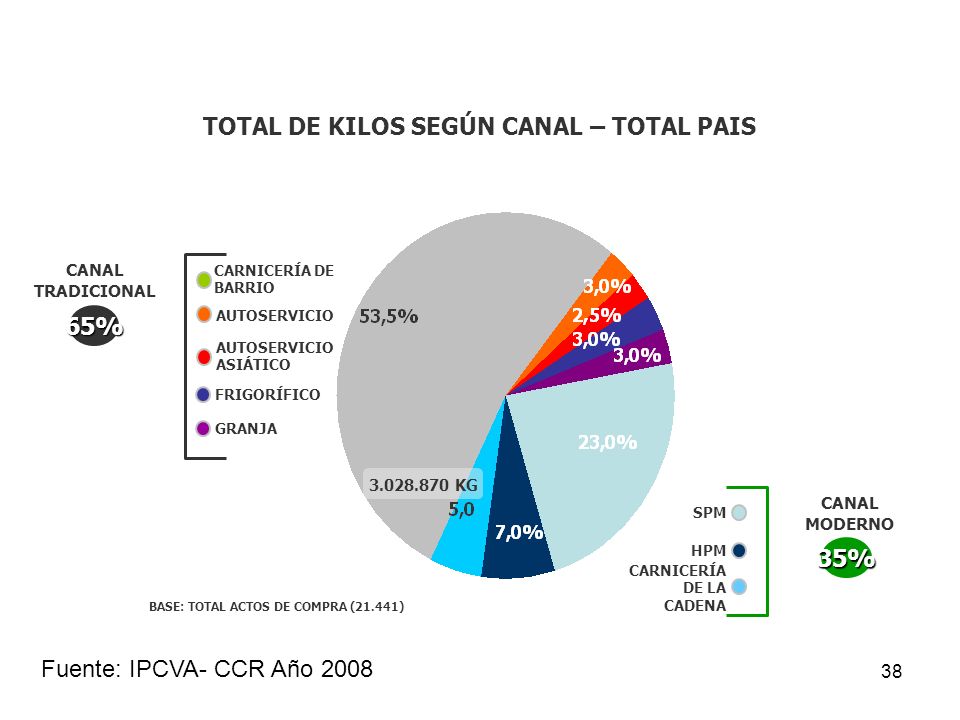 TOTAL DE KILOS SEGÚN CANAL – TOTAL PAIS

CANAL TRADICIONAL
65%

CARNICERÍA DE BARRIO
AUTOSERVICIO
AUTOSERVICIO ASIÁTICO
FRIGORÍFICO
GRANJA

53,5%
3,0%
2,5%
3,0%
3,0%
23,0%
3.028.870 KG
5,0
7,0%

SPM
HPM
CARNICERÍA DE LA CADENA

CANAL MODERNO
35%

BASE: TOTAL ACTOS DE COMPRA (21.441)

Fuente: IPCVA- CCR Año 2008

38